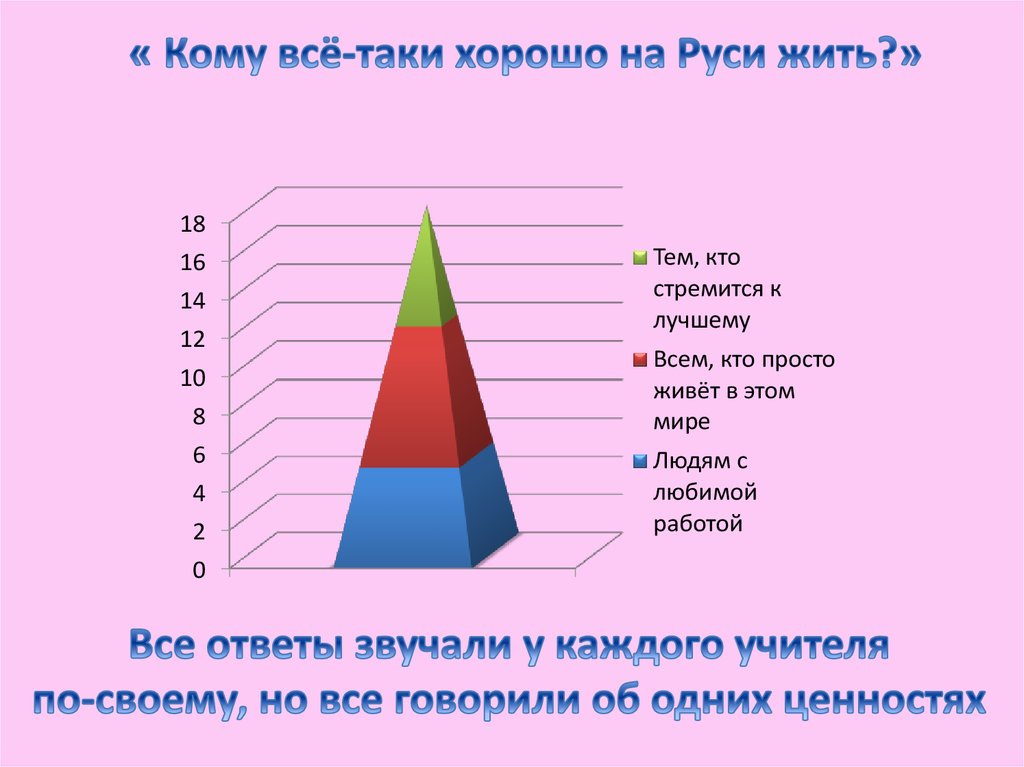 « Кому всё-таки хорошо на Руси жить?»

18
16
14
12
10
8
6
4
2
0

Тем, кто стремится к лучшему
Всем, кто просто живёт в этом мире
Людям с любимой работой

Все ответы звучали у каждого учителя по-своему, но все говорили об одних ценностях